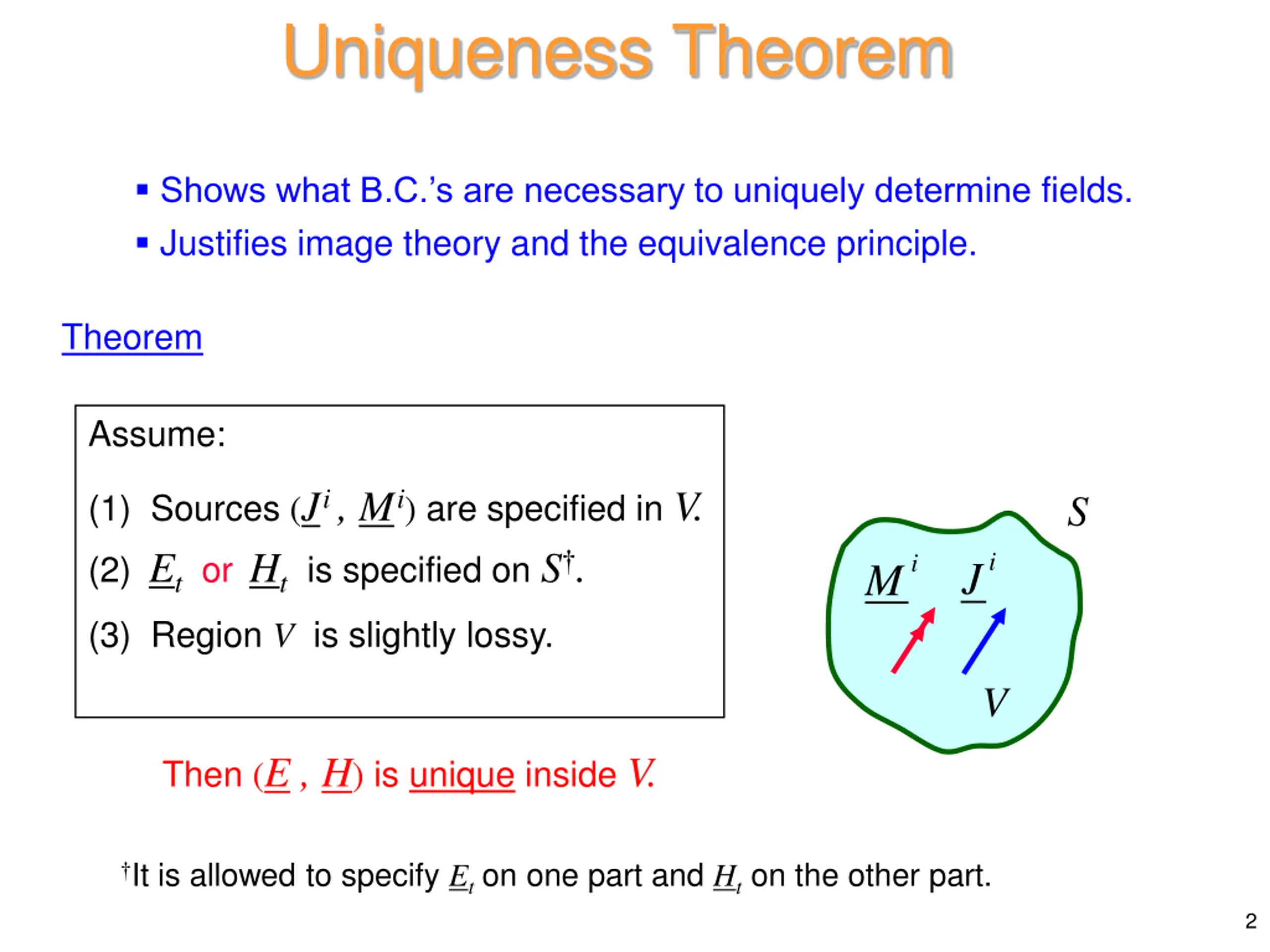 Uniqueness Theorem

▪ Shows what B.C.'s are necessary to uniquely determine fields.
▪ Justifies image theory and the equivalence principle.

Theorem

Assume:

(1) Sources $(\underline{J}^i, \underline{M}^i)$ are specified in $V$.

(2) $\underline{E}_t$ or $\underline{H}_t$ is specified on $S^\dagger$.

(3) Region $V$ is slightly lossy.

$S$

$\underline{M}^i$ $\underline{J}^i$

$V$

Then $(\underline{E}, \underline{H})$ is unique inside $V$.

$^\dagger$It is allowed to specify $\underline{E}_t$ on one part and $\underline{H}_t$ on the other part.

2